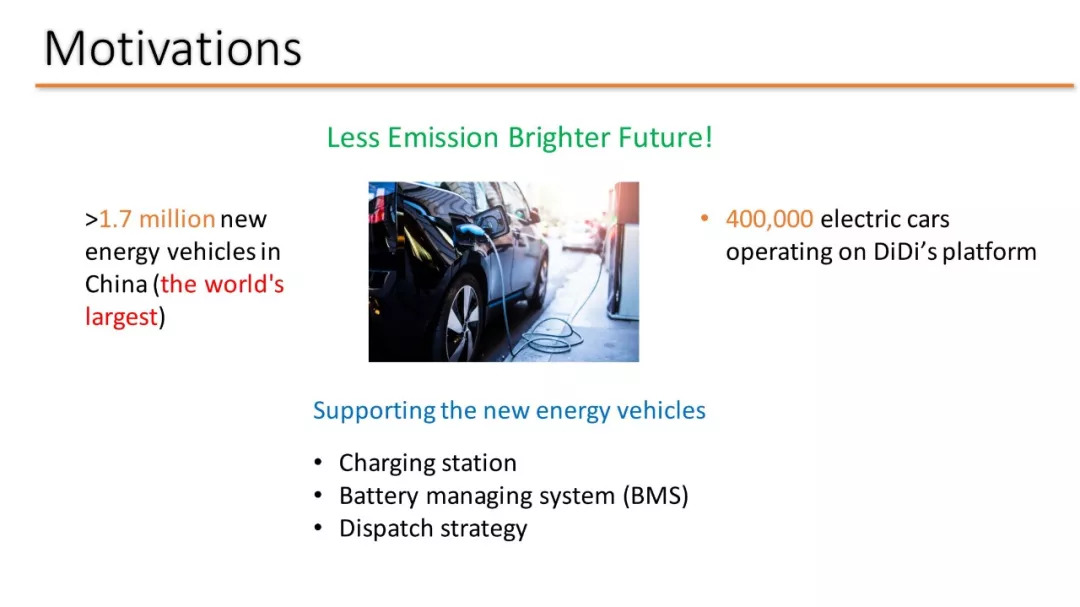 Motivations

Less Emission Brighter Future!

>1.7 million new energy vehicles in China (the world's largest)

• 400,000 electric cars operating on DiDi's platform

Supporting the new energy vehicles

• Charging station
• Battery managing system (BMS)
• Dispatch strategy